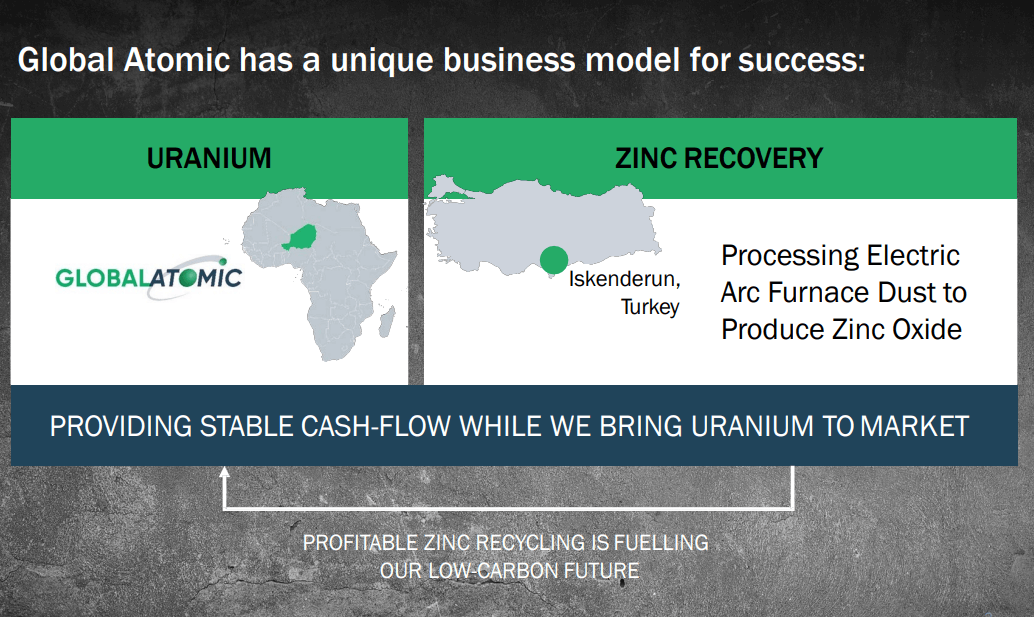 Global Atomic has a unique business model for success:

URANIUM

GLOBALATOMIC

ZINC RECOVERY

Iskenderun, Turkey

Processing Electric Arc Furnace Dust to Produce Zinc Oxide

PROVIDING STABLE CASH-FLOW WHILE WE BRING URANIUM TO MARKET

PROFITABLE ZINC RECYCLING IS FUELLING OUR LOW-CARBON FUTURE